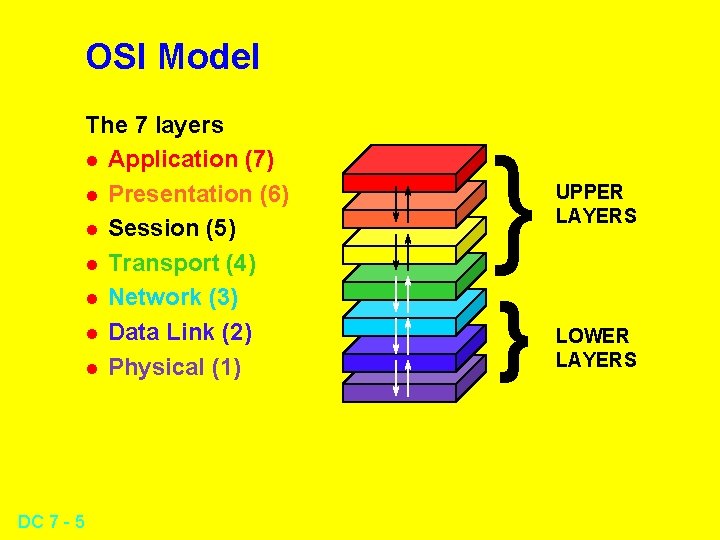 OSI Model

The 7 layers

- Application (7)
- Presentation (6)
- Session (5)
- Transport (4)
- Network (3)
- Data Link (2)
- Physical (1)

UPPER LAYERS

LOWER LAYERS

DC 7 - 5